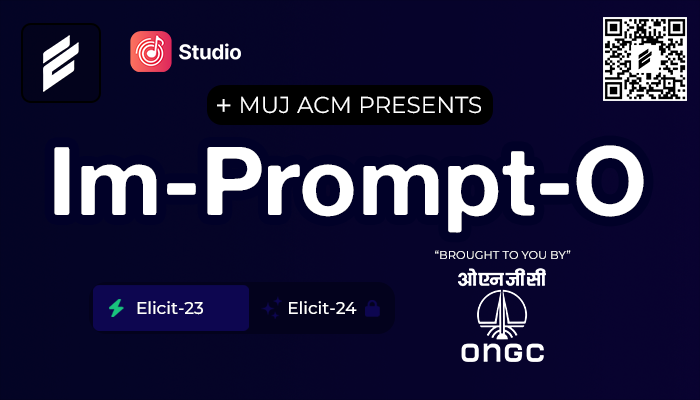 Studio

+ MUJ ACM PRESENTS

Im-Prompt-O

"BROUGHT TO YOU BY"

ओएनजीसी

ONGC

Elicit-23

Elicit-24